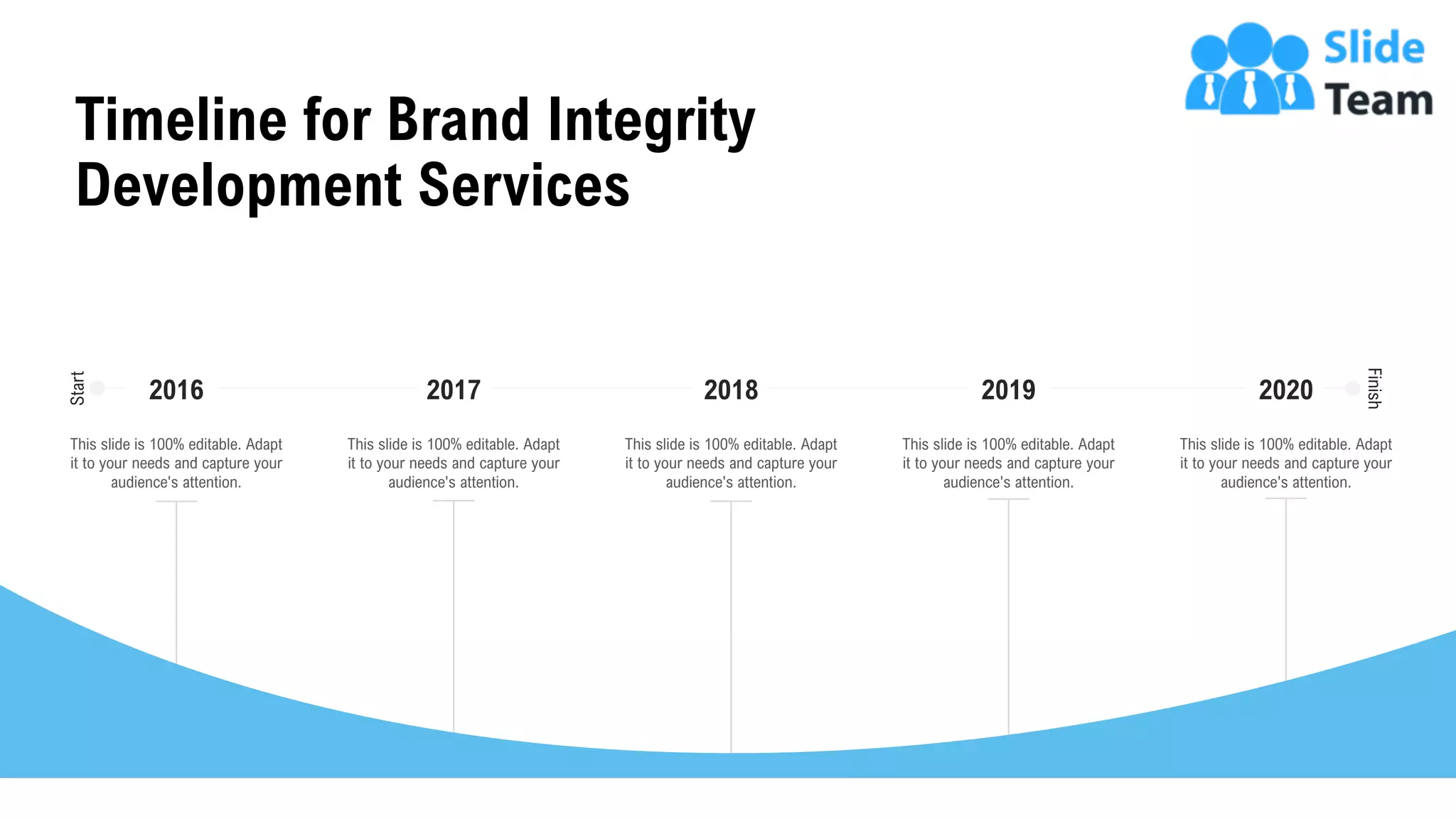 Slide Team

Timeline for Brand Integrity Development Services

Start

2016

This slide is 100% editable. Adapt it to your needs and capture your audience's attention.

2017

This slide is 100% editable. Adapt it to your needs and capture your audience's attention.

2018

This slide is 100% editable. Adapt it to your needs and capture your audience's attention.

2019

This slide is 100% editable. Adapt it to your needs and capture your audience's attention.

2020

This slide is 100% editable. Adapt it to your needs and capture your audience's attention.

Finish